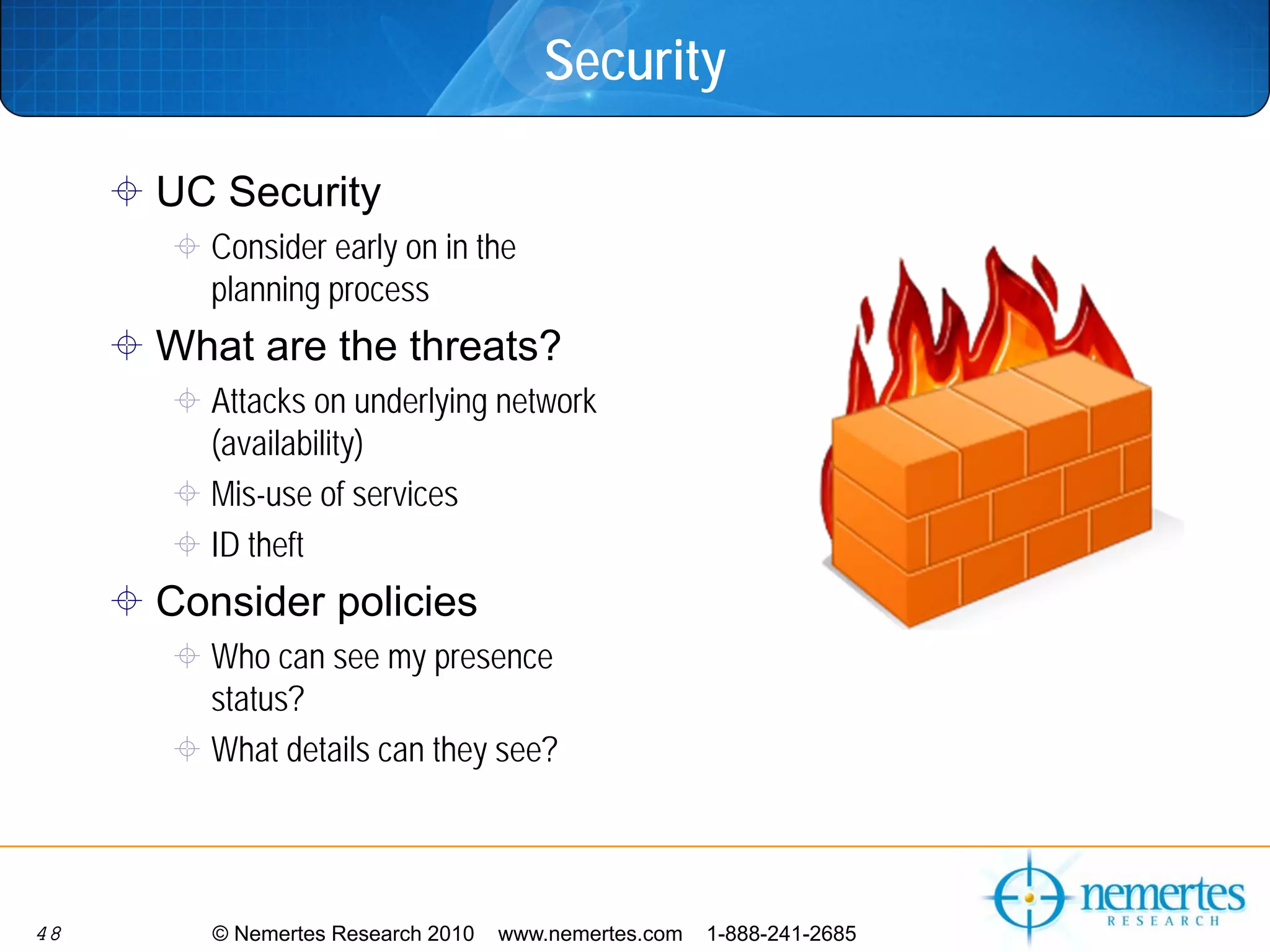 Security

UC Security

Consider early on in the planning process

What are the threats?

Attacks on underlying network (availability)

Mis-use of services

ID theft

Consider policies

Who can see my presence status?

What details can they see?

48 © Nemertes Research 2010 www.nemertes.com 1-888-241-2685

nemertes RESEARCH